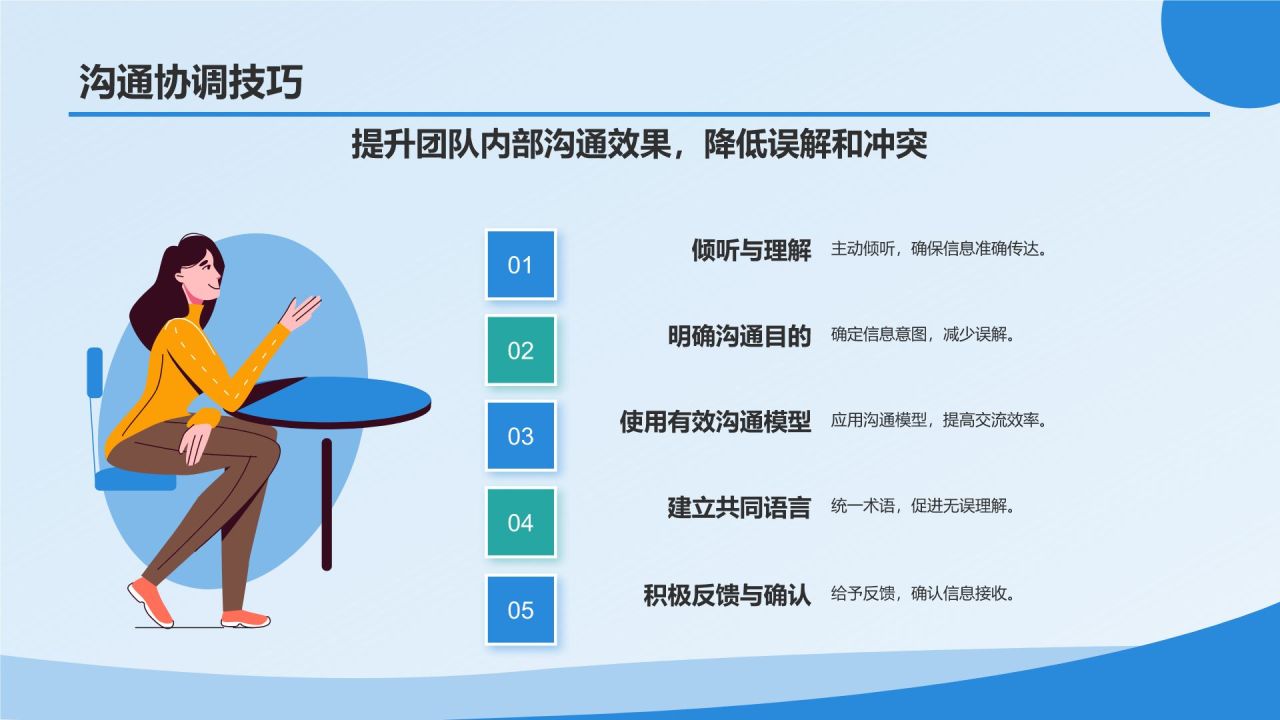 沟通协调技巧

提升团队内部沟通效果，降低误解和冲突

01 倾听与理解 主动倾听，确保信息准确传达。

02 明确沟通目的 确定信息意图，减少误解。

03 使用有效沟通模型 应用沟通模型，提高交流效率。

04 建立共同语言 统一术语，促进无误理解。

05 积极反馈与确认 给予反馈，确认信息接收。